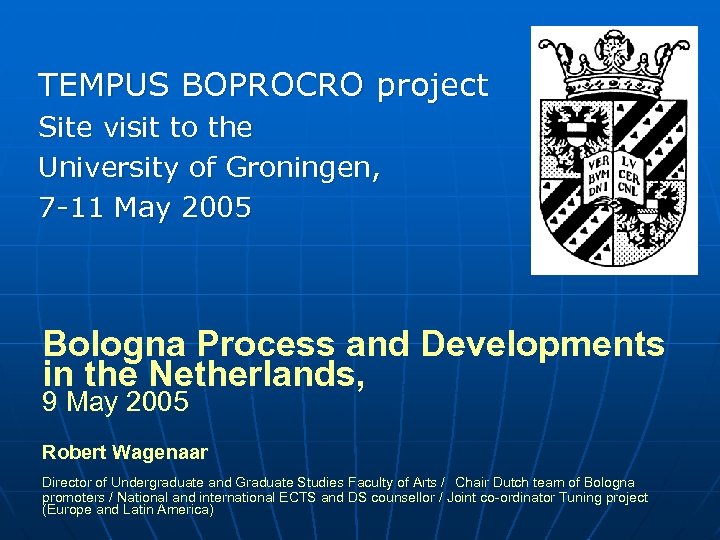 TEMPUS BOPROCRO project
Site visit to the
University of Groningen,
7-11 May 2005

VER BVM DNI LV CER CNL

Bologna Process and Developments in the Netherlands,
9 May 2005

Robert Wagenaar

Director of Undergraduate and Graduate Studies Faculty of Arts / Chair Dutch team of Bologna promoters / National and international ECTS and DS counsellor / Joint co-ordinator Tuning project (Europe and Latin America)